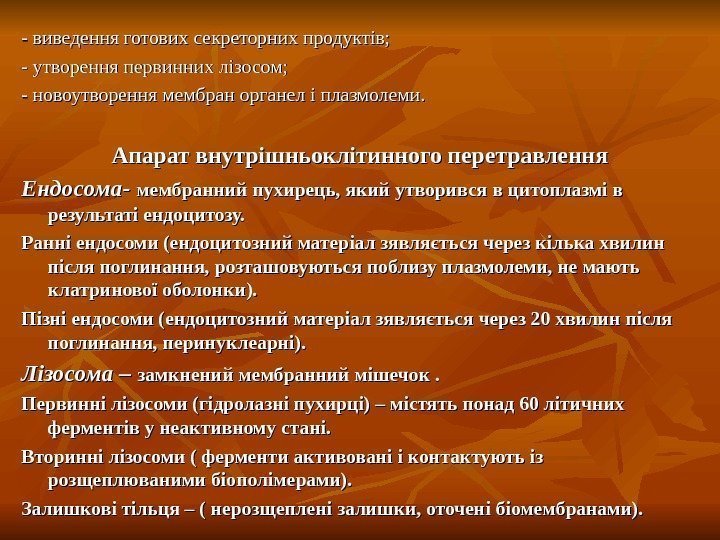 - виведення готових секреторних продуктів;
- утворення первинних лізосом;
- новоутворення мембран органел і плазмолеми.

Апарат внутрішньоклітинного перетравлення

Ендосома- мембранний пухирець, який утворився в цитоплазмі в результаті ендоцитозу.

Ранні ендосоми (ендоцитозний матеріал зявляється через кілька хвилин після поглинання, розташовуються поблизу плазмолеми, не мають клатринової оболонки).

Пізні ендосоми (ендоцитозний матеріал зявляється через 20 хвилин після поглинання, перинуклеарні).

Лізосома – замкнений мембранний мішечок .

Первинні лізосоми (гідролазні пухирці) – містять понад 60 літичних ферментів у неактивному стані.

Вторинні лізосоми ( ферменти активовані і контактують із розщеплюваними біополімерами).

Залишкові тільця – ( нерозщеплені залишки, оточені біомембранами).